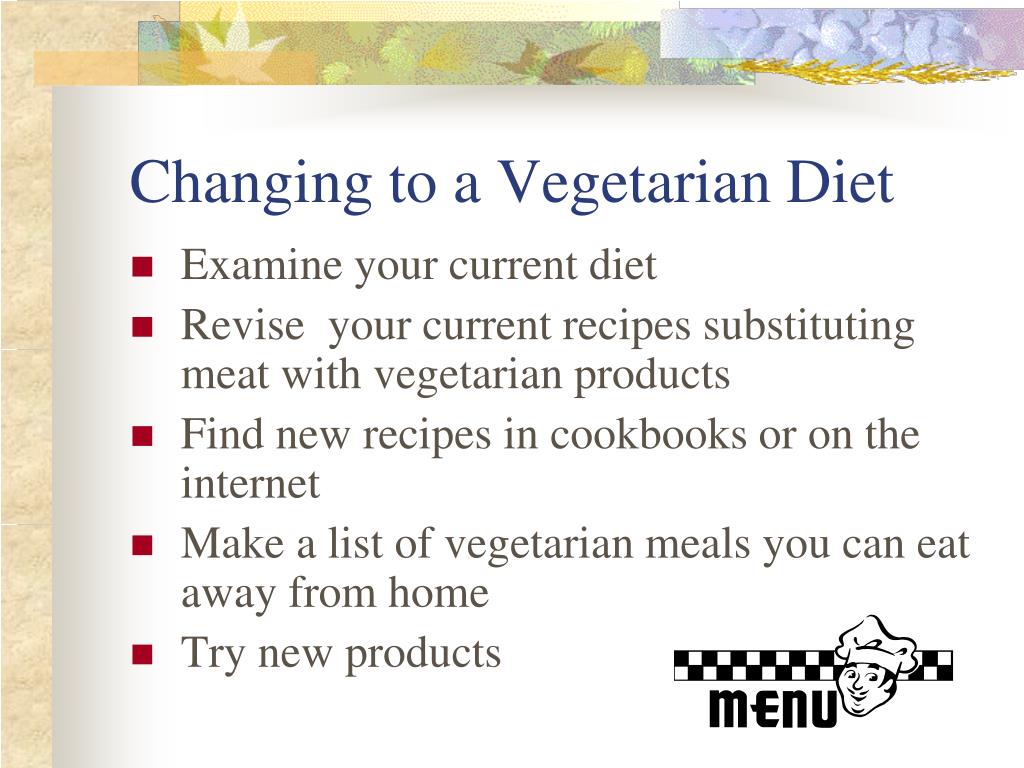 Changing to a Vegetarian Diet

- Examine your current diet
- Revise your current recipes substituting meat with vegetarian products
- Find new recipes in cookbooks or on the internet
- Make a list of vegetarian meals you can eat away from home
- Try new products

MENU